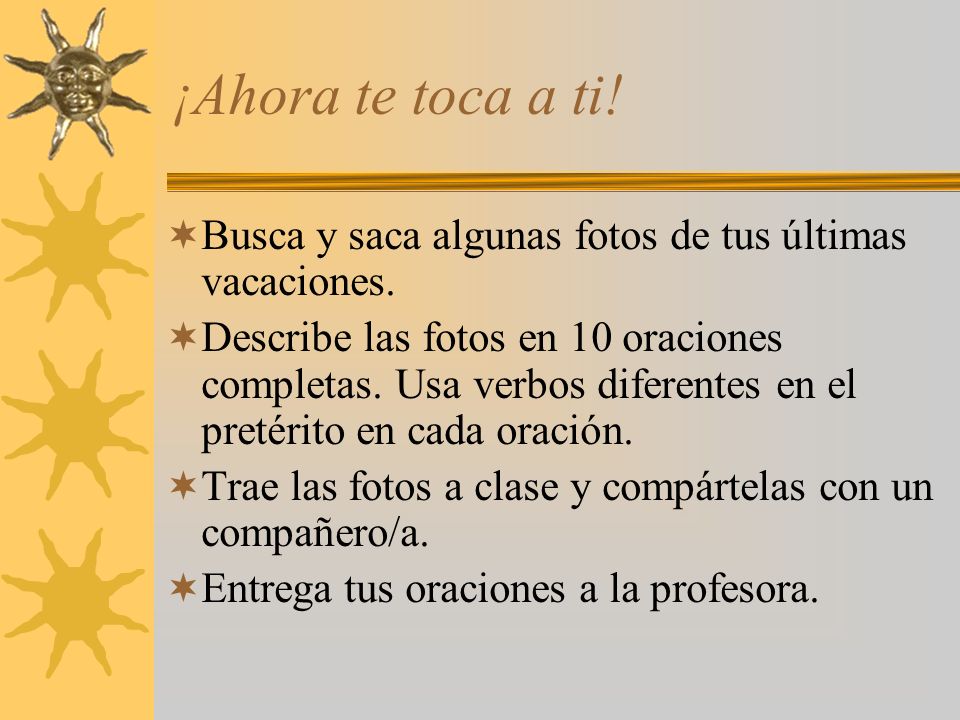 ¡Ahora te toca a ti!

Busca y saca algunas fotos de tus últimas vacaciones.

Describe las fotos en 10 oraciones completas. Usa verbos diferentes en el pretérito en cada oración.

Trae las fotos a clase y compártelas con un compañero/a.

Entrega tus oraciones a la profesora.